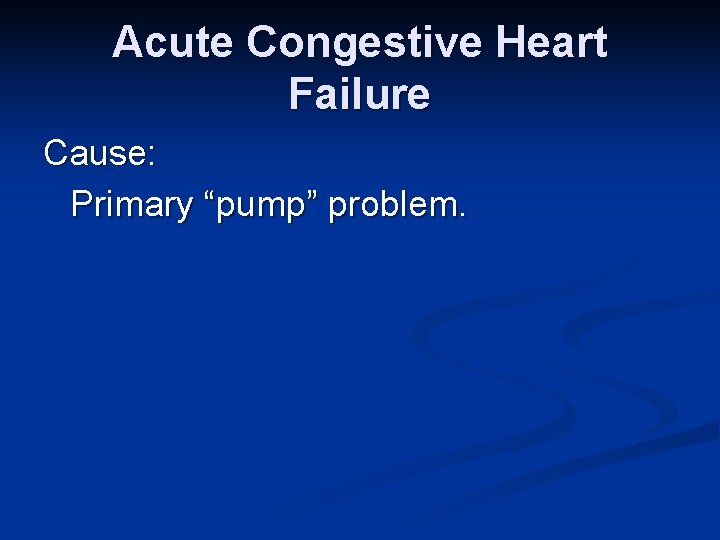 Acute Congestive Heart Failure

Cause:

Primary “pump” problem.